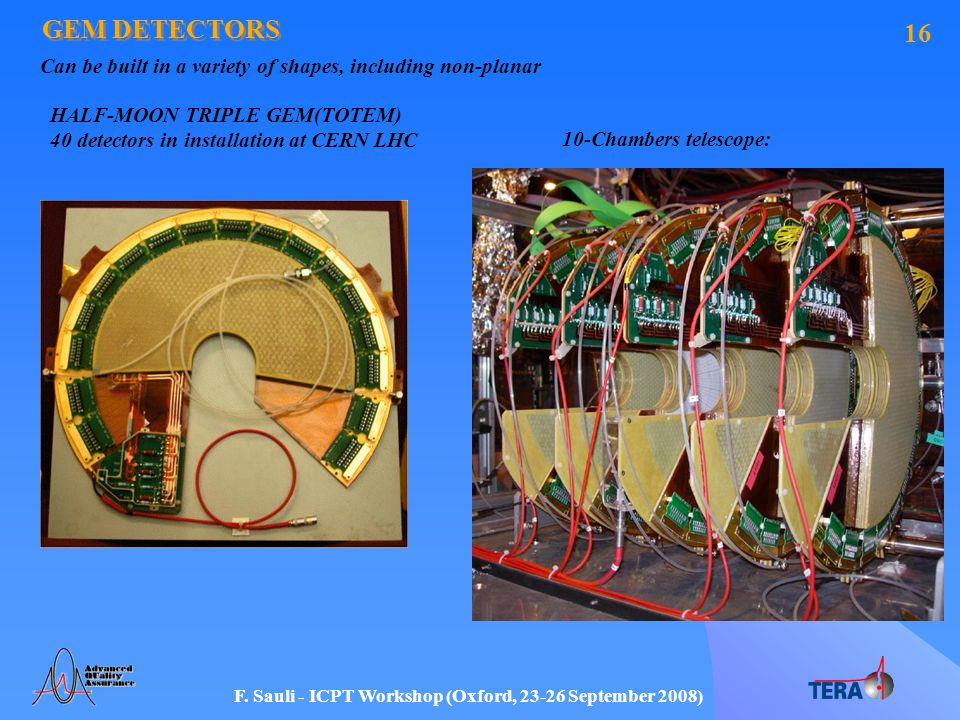 GEM DETECTORS

16

Can be built in a variety of shapes, including non-planar

HALF-MOON TRIPLE GEM(TOTEM)
40 detectors in installation at CERN LHC

10-Chambers telescope:

Advanced QUality Assurance

F. Sauli - ICPT Workshop (Oxford, 23-26 September 2008)

TERA